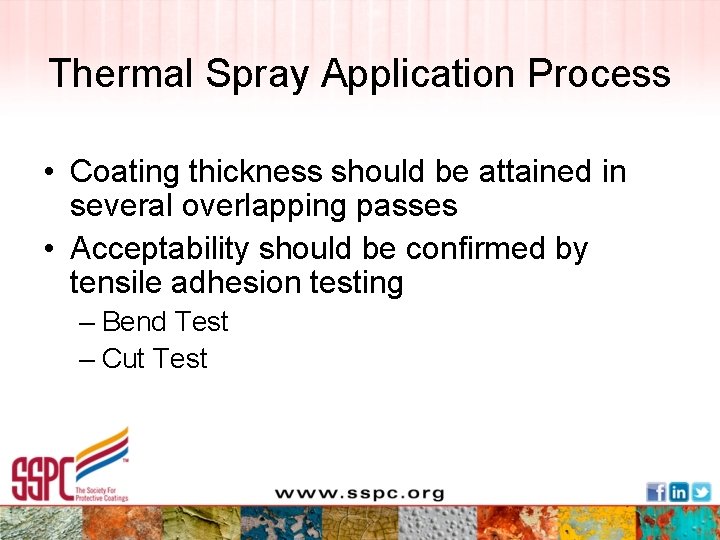 Thermal Spray Application Process

• Coating thickness should be attained in several overlapping passes
• Acceptability should be confirmed by tensile adhesion testing
– Bend Test
– Cut Test

SSPC™ The Society For Protective Coatings

www.sspc.org

f in